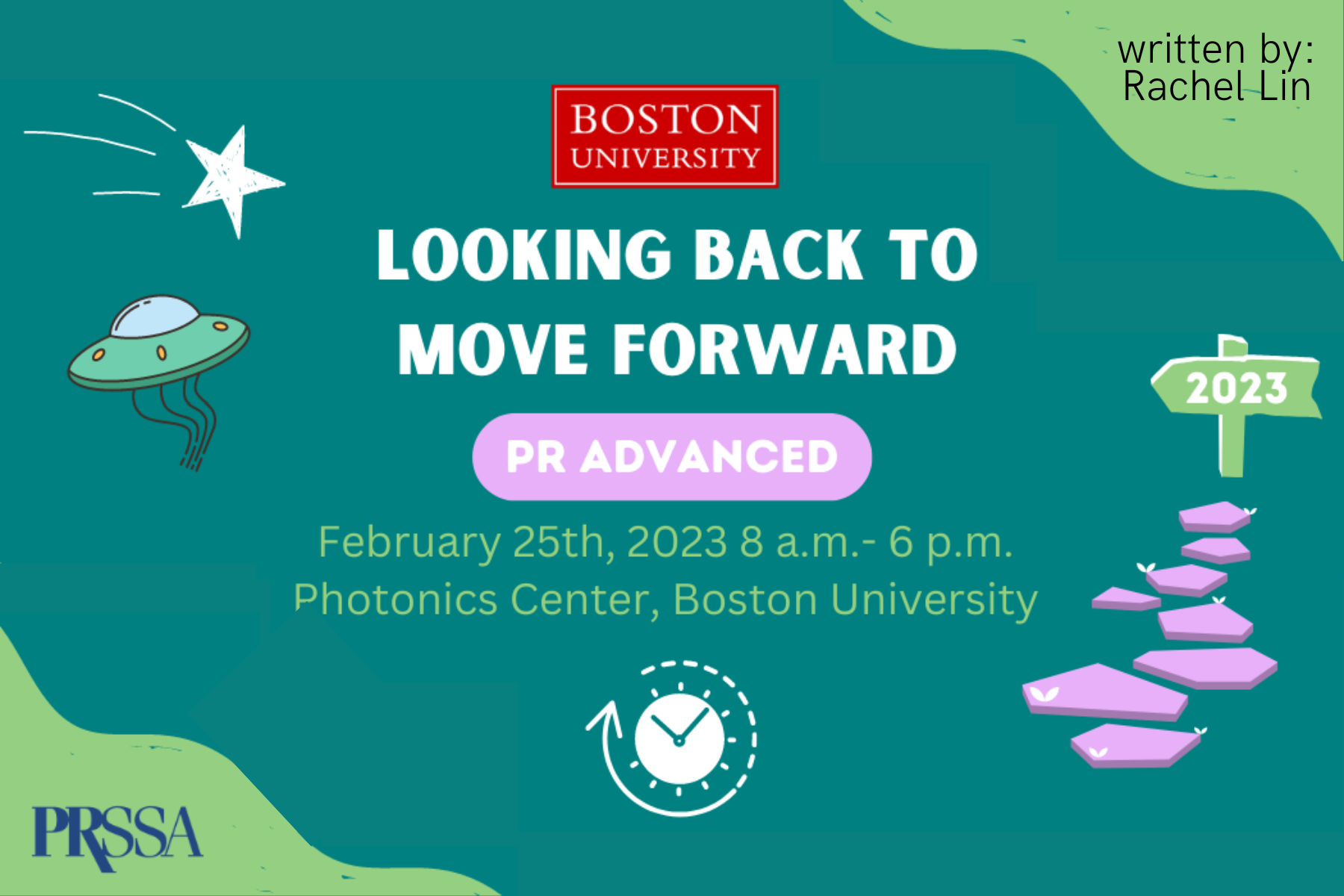 written by:
Rachel Lin

BOSTON
UNIVERSITY

LOOKING BACK TO MOVE FORWARD

PR ADVANCED

February 25th, 2023 8 a.m.- 6 p.m.
Photonics Center, Boston University

2023

PRSSA